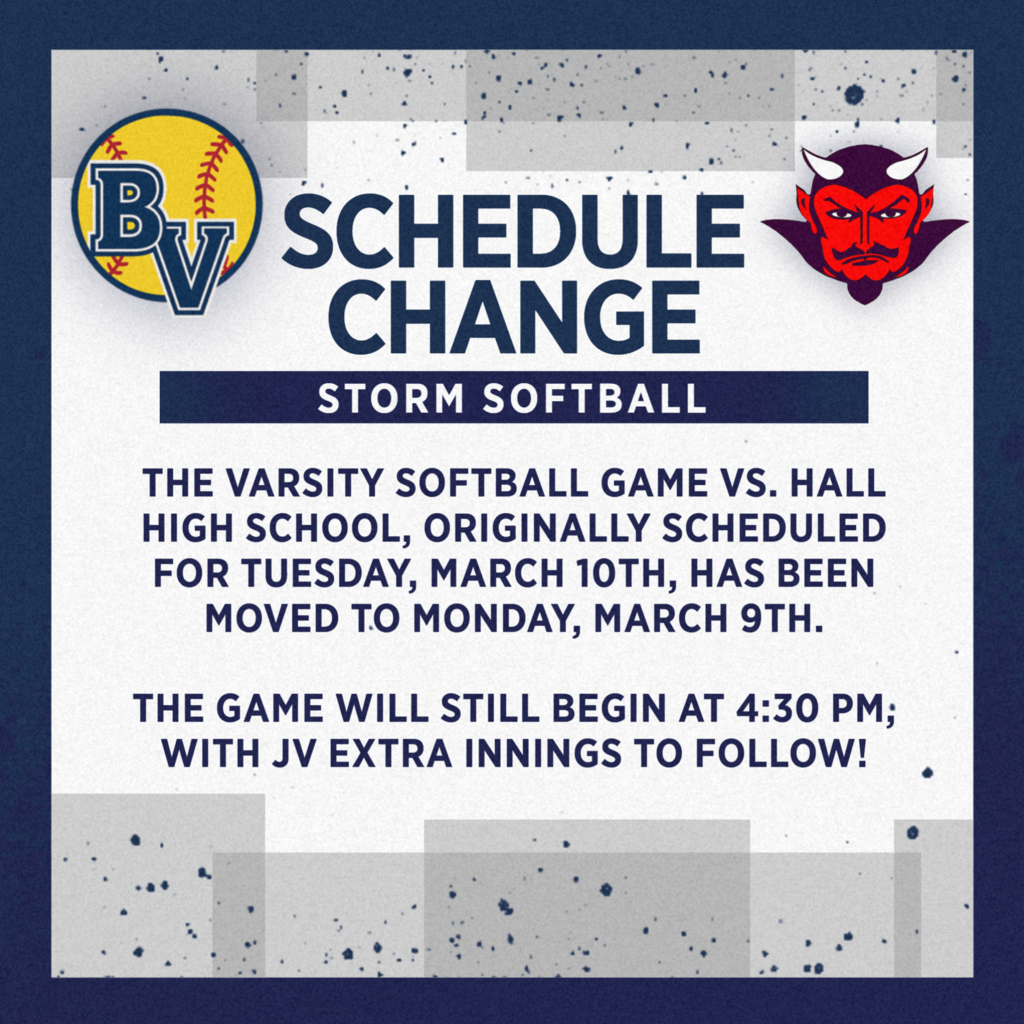 BV

SCHEDULE CHANGE

STORM SOFTBALL

THE VARSITY SOFTBALL GAME VS. HALL HIGH SCHOOL, ORIGINALLY SCHEDULED FOR TUESDAY, MARCH 10TH, HAS BEEN MOVED TO MONDAY, MARCH 9TH.

THE GAME WILL STILL BEGIN AT 4:30 PM, WITH JV EXTRA INNINGS TO FOLLOW!